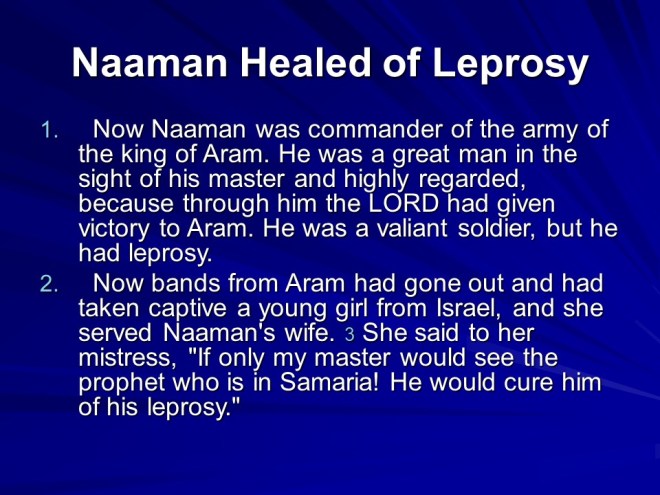 Naaman Healed of Leprosy

1. Now Naaman was commander of the army of the king of Aram. He was a great man in the sight of his master and highly regarded, because through him the LORD had given victory to Aram. He was a valiant soldier, but he had leprosy.

2. Now bands from Aram had gone out and had taken captive a young girl from Israel, and she served Naaman's wife. 3 She said to her mistress, "If only my master would see the prophet who is in Samaria! He would cure him of his leprosy."